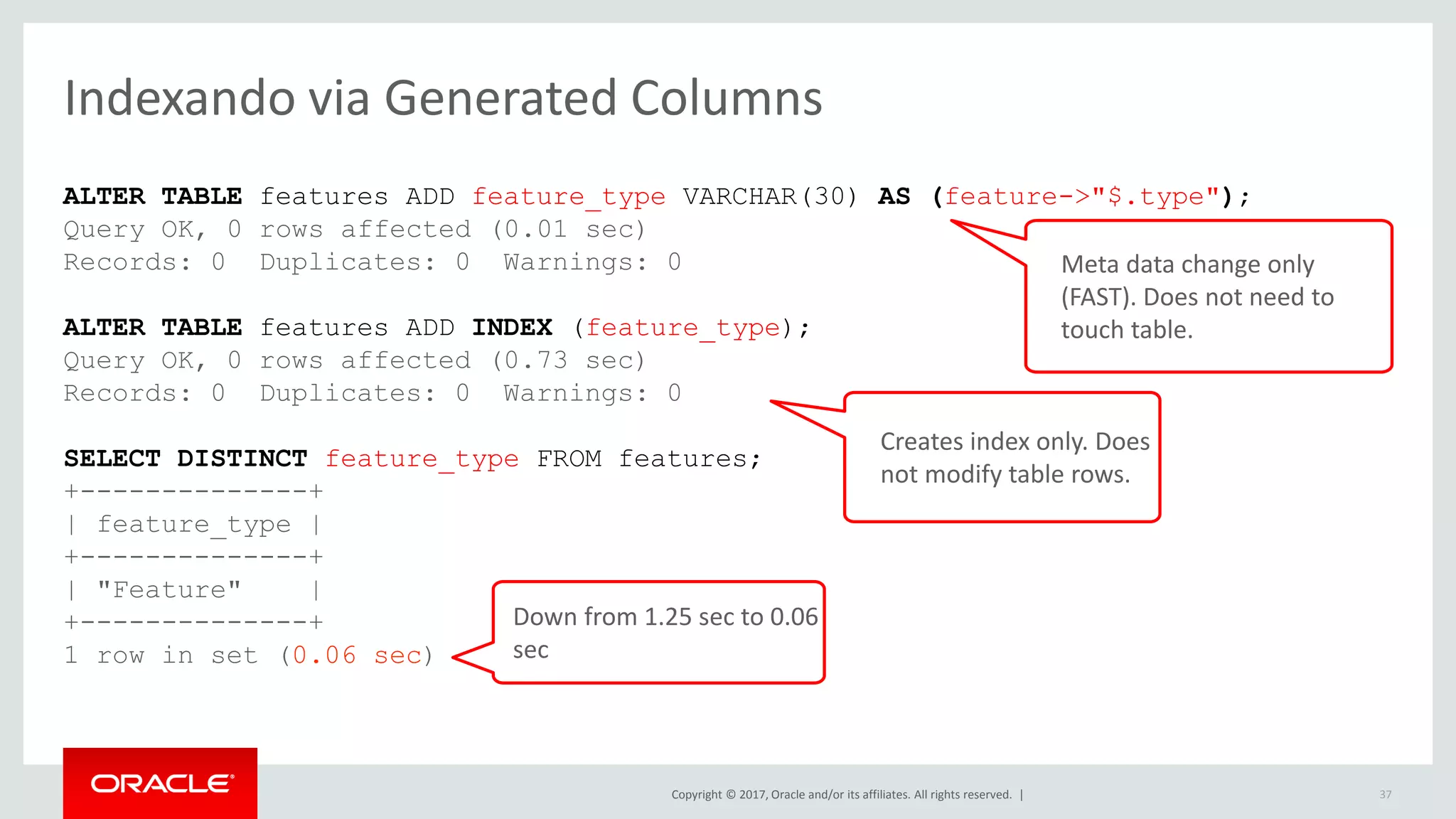 Indexando via Generated Columns

ALTER TABLE features ADD feature_type VARCHAR(30) AS (feature->"$.type");
Query OK, 0 rows affected (0.01 sec)
Records: 0  Duplicates: 0  Warnings: 0

Meta data change only (FAST). Does not need to touch table.

ALTER TABLE features ADD INDEX (feature_type);
Query OK, 0 rows affected (0.73 sec)
Records: 0  Duplicates: 0  Warnings: 0

Creates index only. Does not modify table rows.

SELECT DISTINCT feature_type FROM features;
+--------------+
| feature_type |
+--------------+
| "Feature"    |
+--------------+
1 row in set (0.06 sec)

Down from 1.25 sec to 0.06 sec

ORACLE

Copyright © 2017, Oracle and/or its affiliates. All rights reserved. |

37